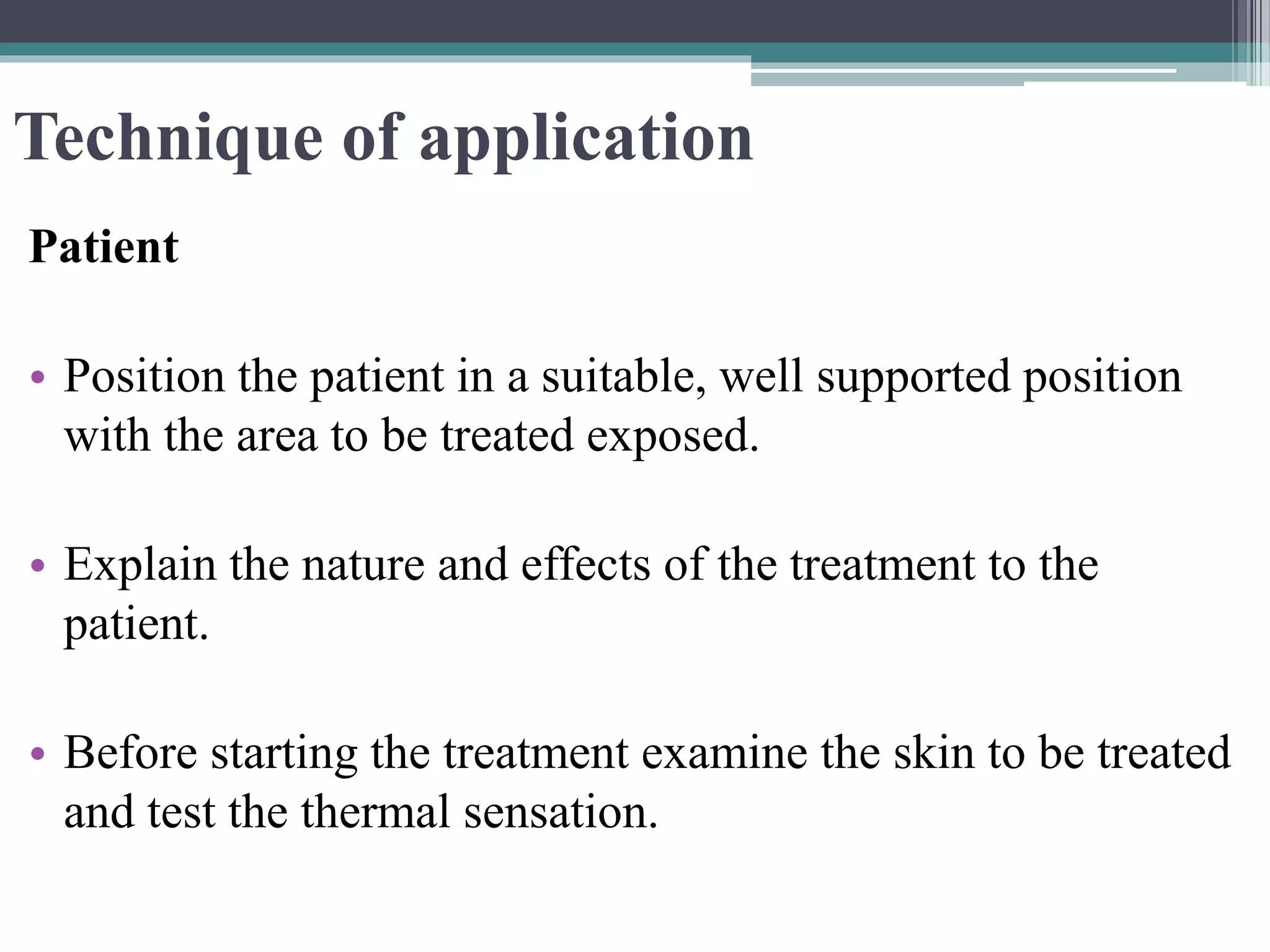 Technique of application

Patient

• Position the patient in a suitable, well supported position with the area to be treated exposed.

• Explain the nature and effects of the treatment to the patient.

• Before starting the treatment examine the skin to be treated and test the thermal sensation.